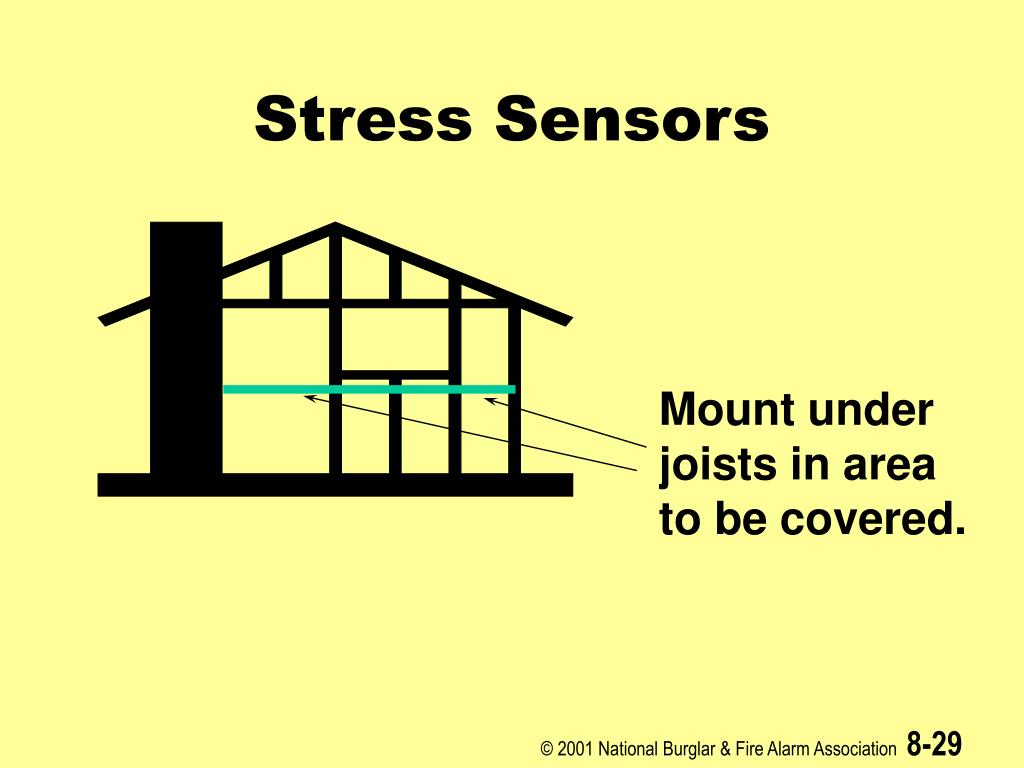 Stress Sensors

Mount under joists in area to be covered.

© 2001 National Burglar & Fire Alarm Association 8-29